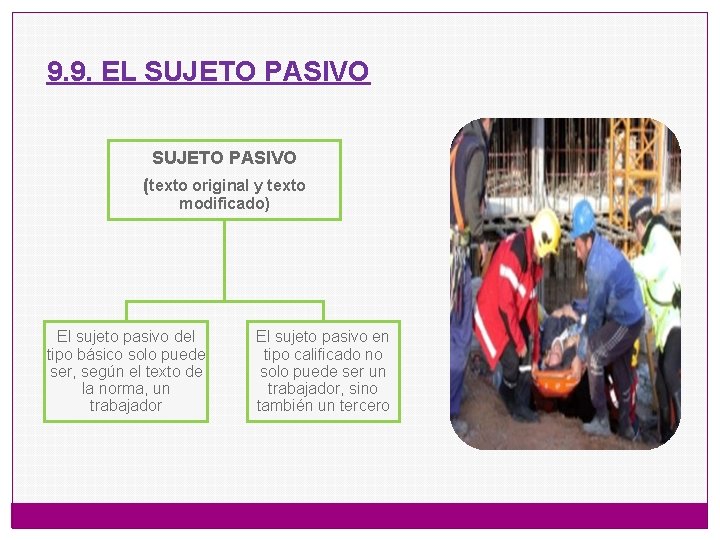 9.9. EL SUJETO PASIVO

SUJETO PASIVO

(texto original y texto modificado)

El sujeto pasivo del tipo básico solo puede ser, según el texto de la norma, un trabajador

El sujeto pasivo en tipo calificado no solo puede ser un trabajador, sino también un tercero